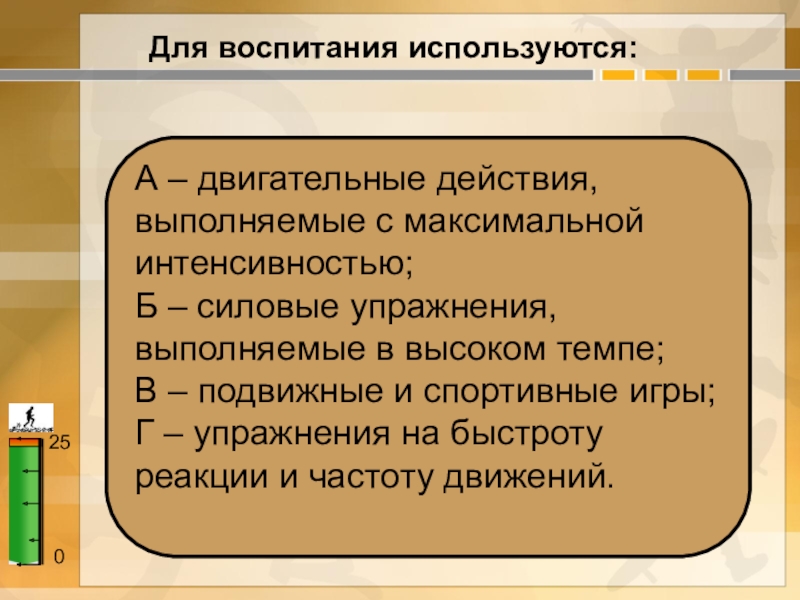 Для воспитания используются:

А – двигательные действия, выполняемые с максимальной интенсивностью;
Б – силовые упражнения, выполняемые в высоком темпе;
В – подвижные и спортивные игры;
Г – упражнения на быстроту реакции и частоту движений.

25

0